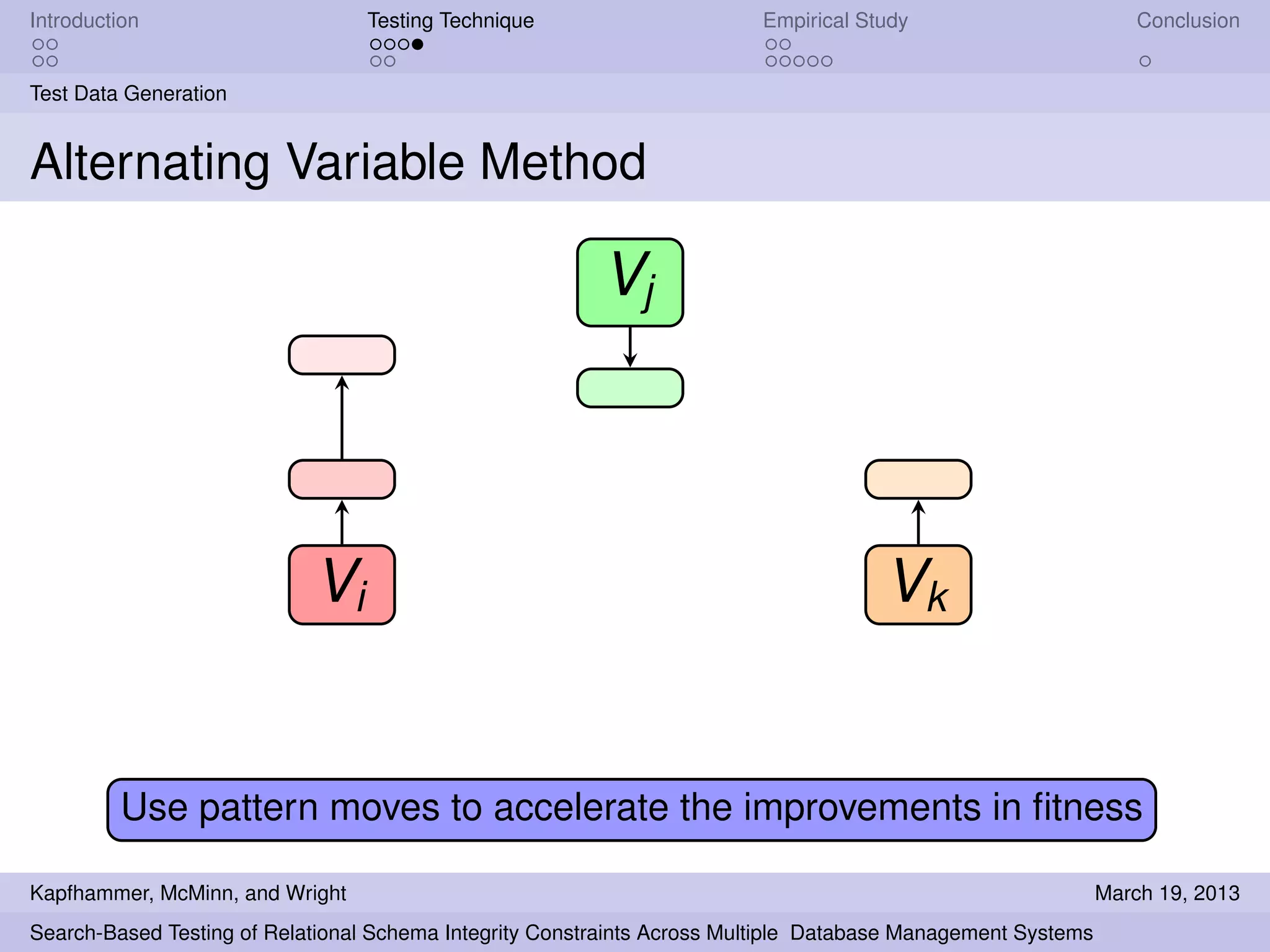 Introduction

Testing Technique

Empirical Study

Conclusion

Test Data Generation

Alternating Variable Method

$V_j$

$V_i$

$V_k$

Use pattern moves to accelerate the improvements in fitness

Kapfhammer, McMinn, and Wright

March 19, 2013

Search-Based Testing of Relational Schema Integrity Constraints Across Multiple Database Management Systems